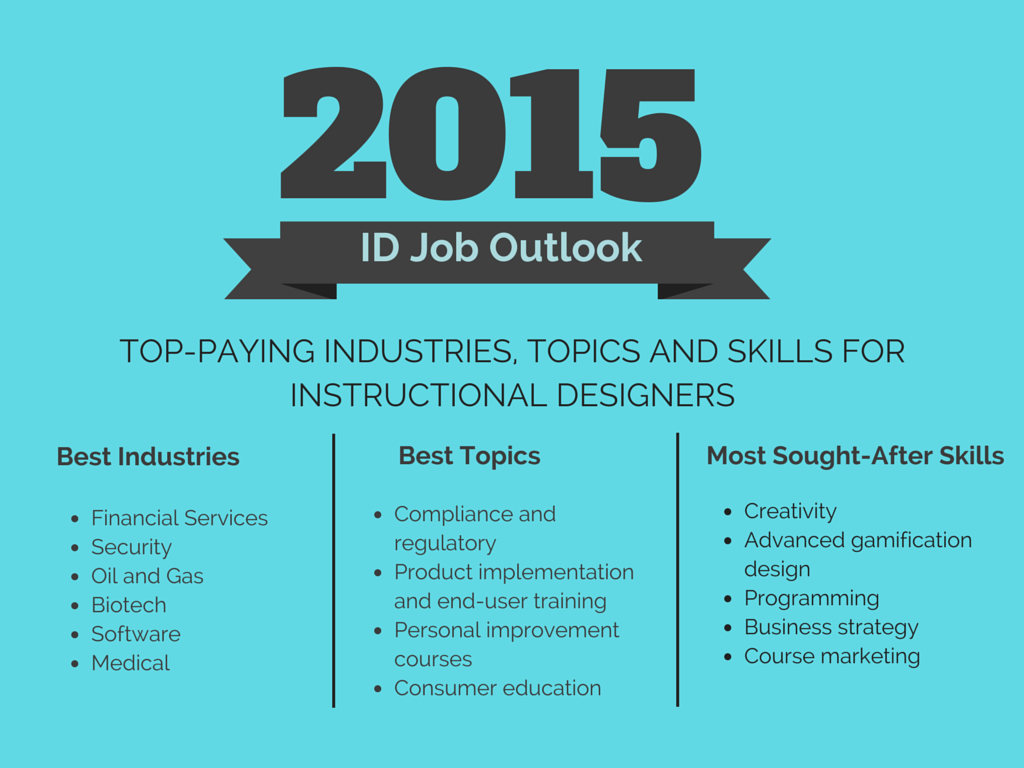 2015

ID Job Outlook

TOP-PAYING INDUSTRIES, TOPICS AND SKILLS FOR INSTRUCTIONAL DESIGNERS

Best Industries

- Financial Services
- Security
- Oil and Gas
- Biotech
- Software
- Medical

Best Topics

- Compliance and regulatory
- Product implementation and end-user training
- Personal improvement courses
- Consumer education

Most Sought-After Skills

- Creativity
- Advanced gamification design
- Programming
- Business strategy
- Course marketing